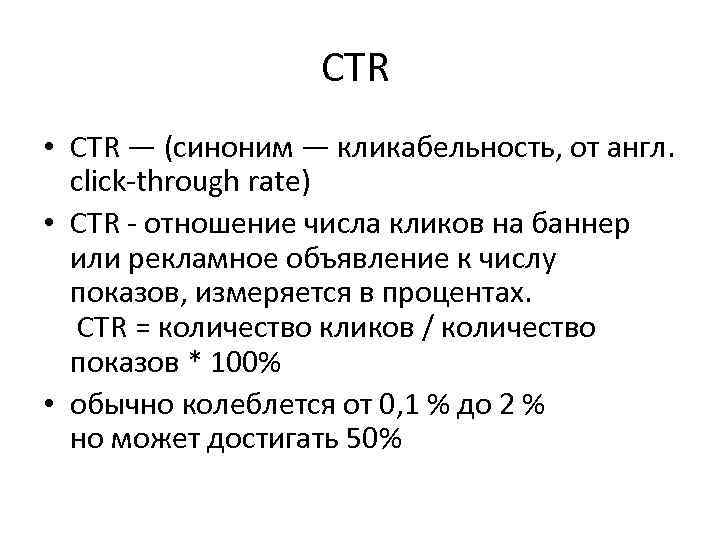 CTR

• CTR — (синоним — кликабельность, от англ. click-through rate)

• CTR - отношение числа кликов на баннер или рекламное объявление к числу показов, измеряется в процентах.
CTR = количество кликов / количество показов * 100%

• обычно колеблется от 0,1 % до 2 %
но может достигать 50%